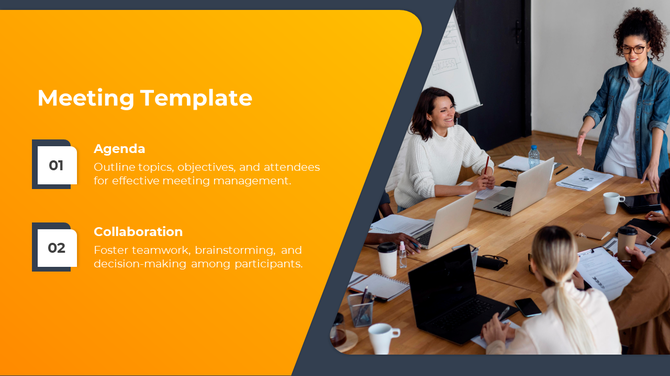 Meeting Template

01

Agenda

Outline topics, objectives, and attendees for effective meeting management.

02

Collaboration

Foster teamwork, brainstorming, and decision-making among participants.